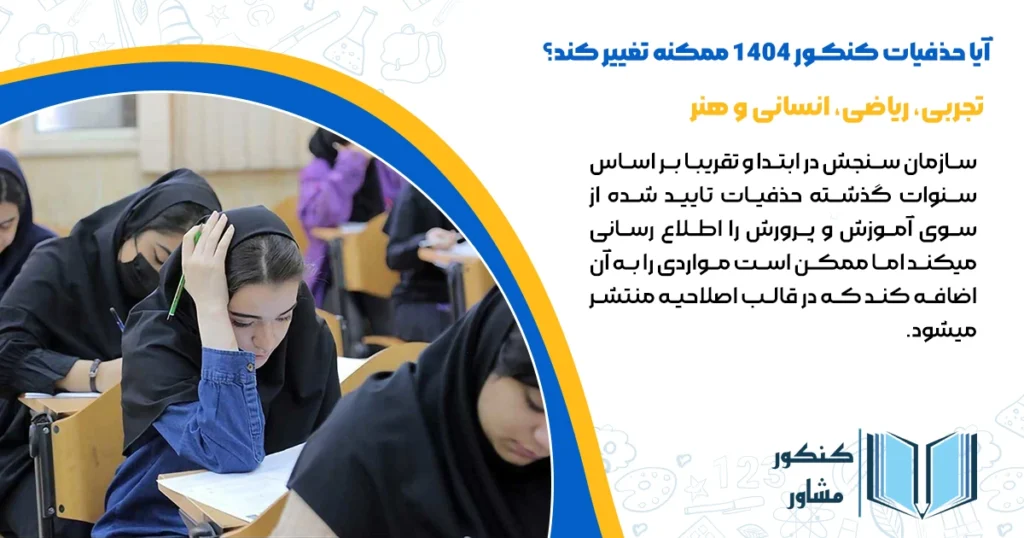 آیا حذفیات کنکور 1404 ممکنه تغییر کند؟

تجربی، ریاضی، انسانی و هنر

سازمان سنجش در ابتدا و تقریبا بر اساس سنوات گذشته حذفیات تایید شده از سوی آموزش و پرورش را اطلاع رسانی میکند اما ممکن است مواردی را به آن اضافه کند که در قالب اصلاحیه منتشر میشود.

کنکور
مشاور